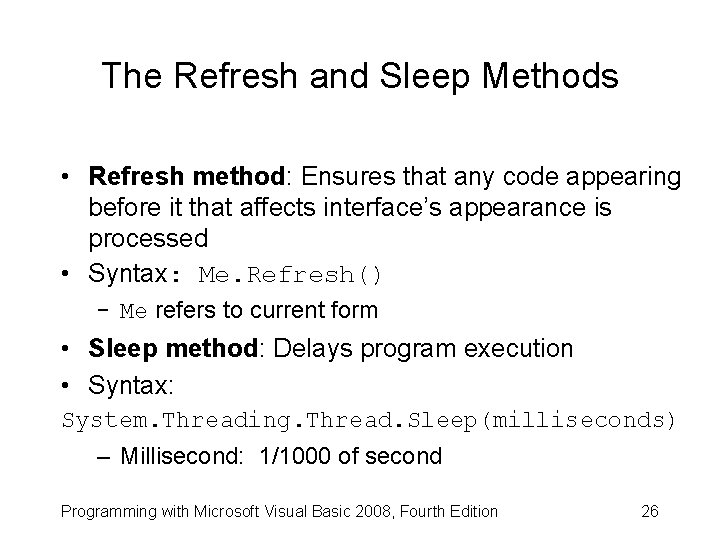 The Refresh and Sleep Methods

• Refresh method: Ensures that any code appearing before it that affects interface's appearance is processed
• Syntax: Me.Refresh()
- Me refers to current form
• Sleep method: Delays program execution
• Syntax:
System.Threading.Thread.Sleep(milliseconds)
– Millisecond: 1/1000 of second

Programming with Microsoft Visual Basic 2008, Fourth Edition 26